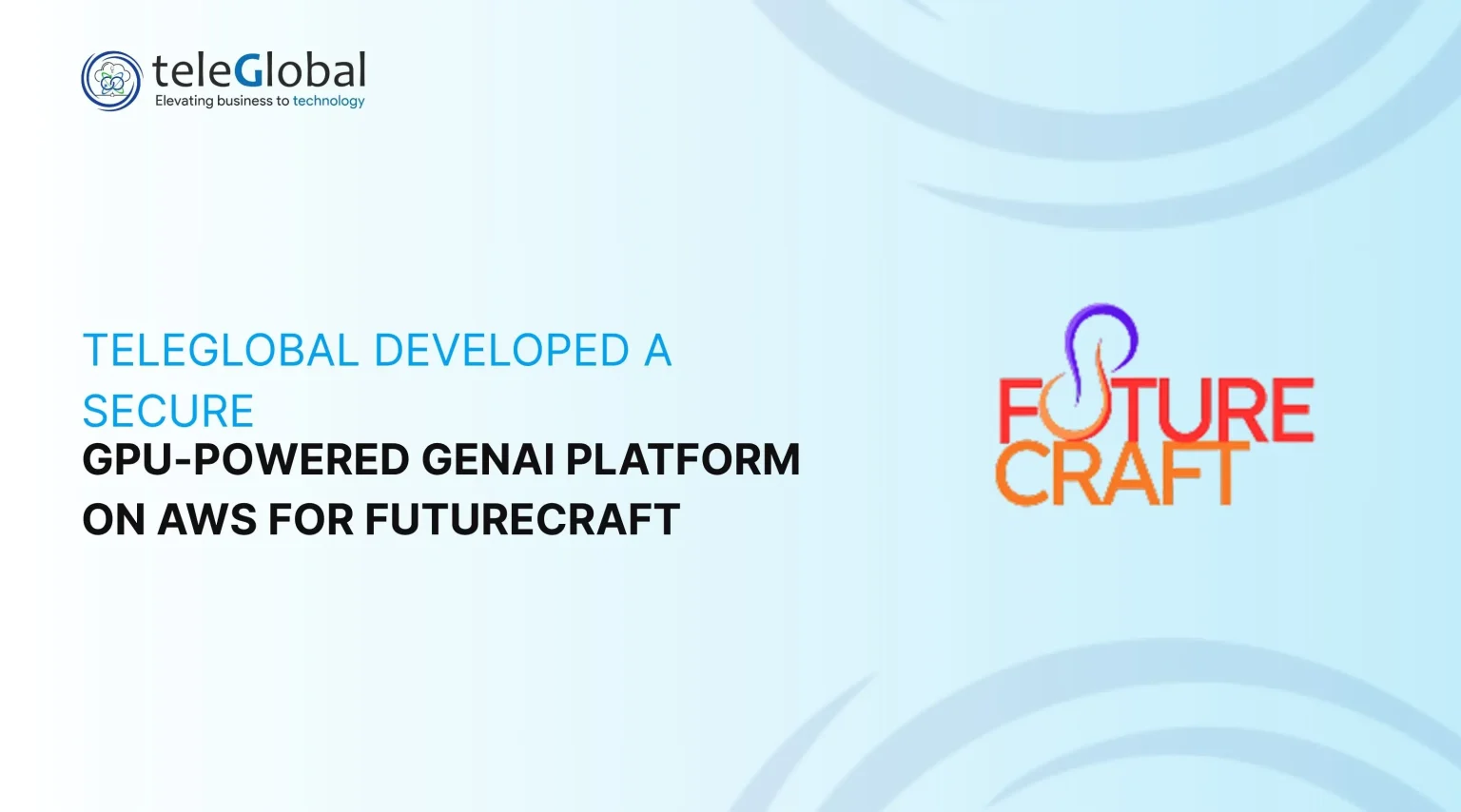 teleGlobal
Elevating business to technology

TELEGLOBAL DEVELOPED A SECURE
GPU-POWERED GENAI PLATFORM ON AWS FOR FUTURECRAFT

FUTURE
CRAFT